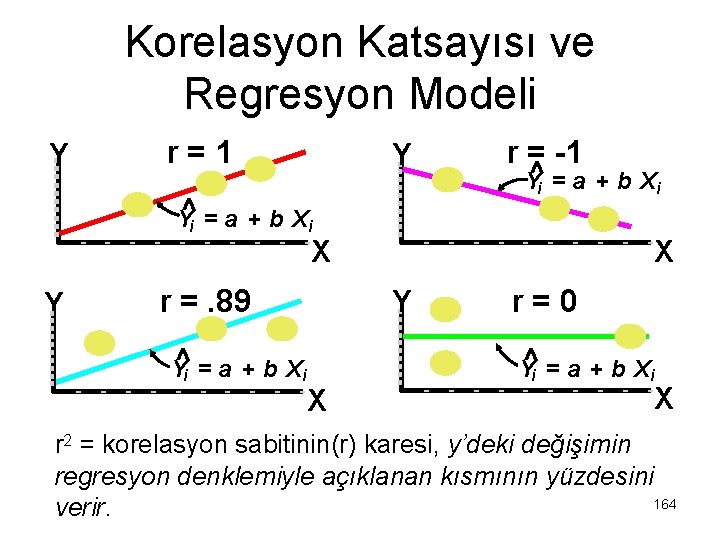 Korelasyon Katsayısı ve Regresyon Modeli

Y

r = 1

$\hat{Y}_i = a + b X_i$

X

Y

r = -1

$\hat{Y}_i = a + b X_i$

X

Y

r = .89

$\hat{Y}_i = a + b X_i$

X

Y

r = 0

$\hat{Y}_i = a + b X_i$

X

$r^2$ = korelasyon sabitinin(r) karesi, y'deki değişimin regresyon denklemiyle açıklanan kısmının yüzdesini verir.

164